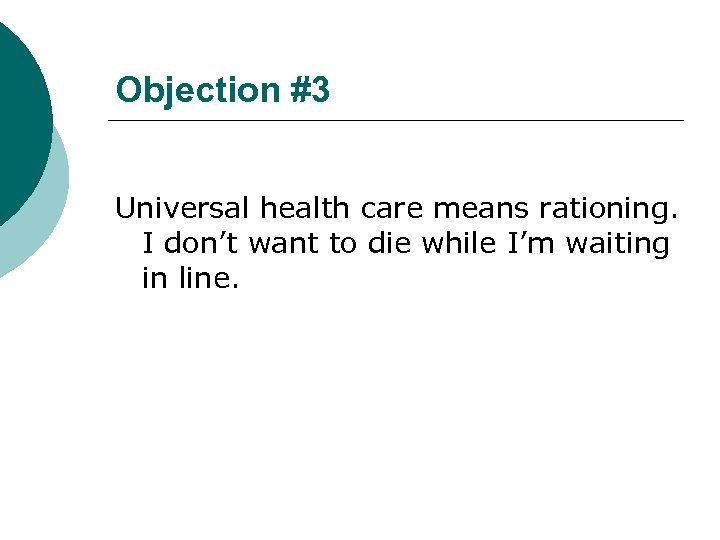 Objection #3

Universal health care means rationing. I don’t want to die while I’m waiting in line.